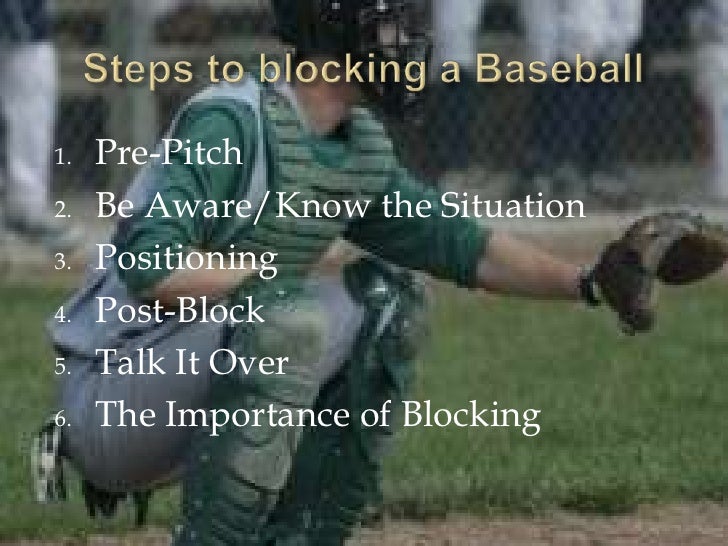 Steps to blocking a Baseball

1. Pre-Pitch
2. Be Aware/Know the Situation
3. Positioning
4. Post-Block
5. Talk It Over
6. The Importance of Blocking